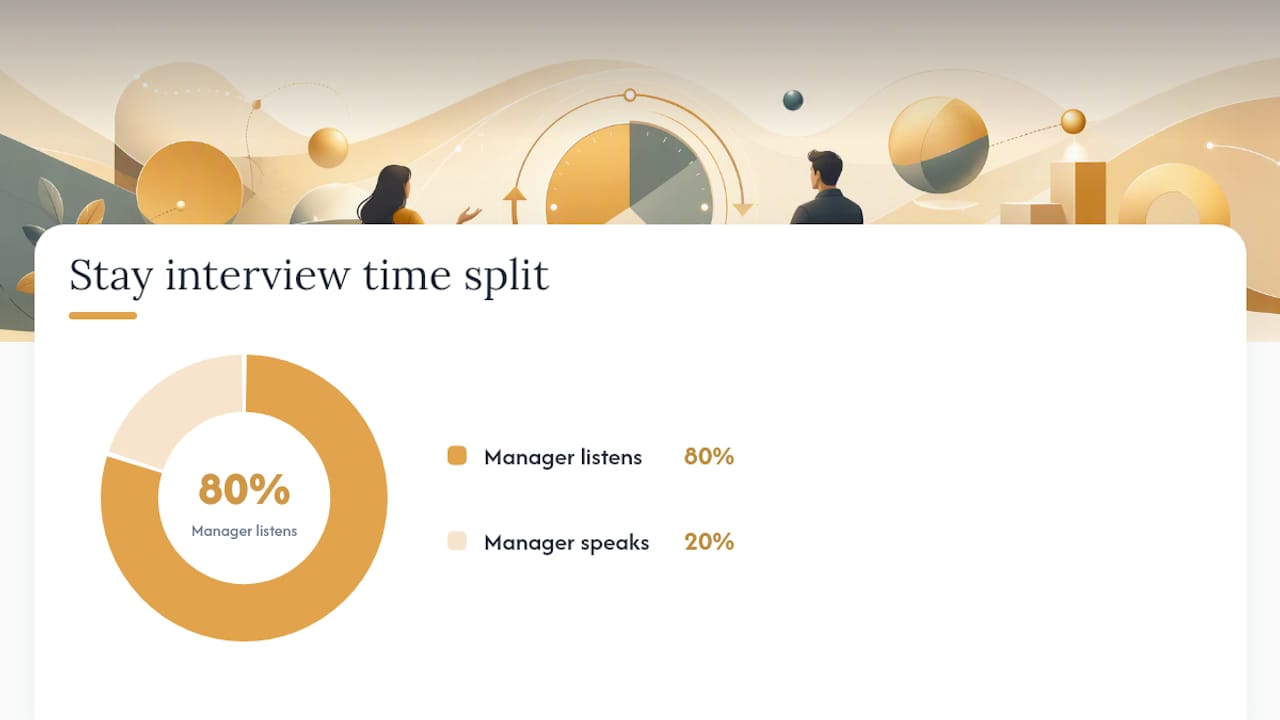 Stay interview time split

80%
Manager listens

Manager listens 80%

Manager speaks 20%